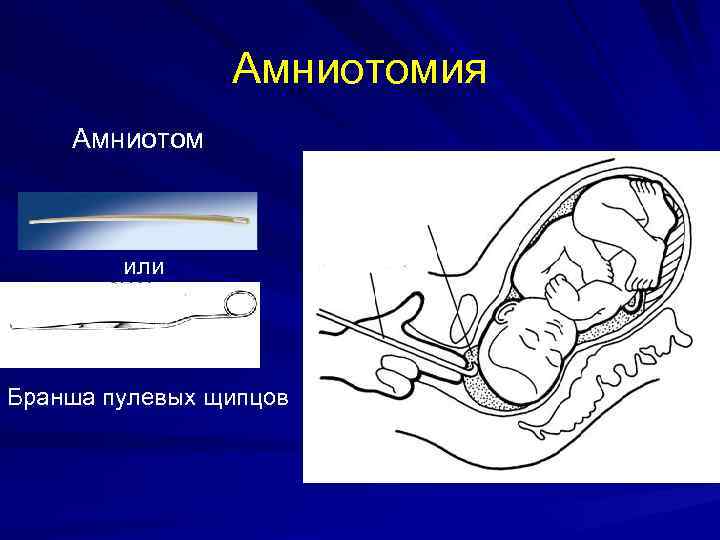 Амниотомия

Амниотом

или

Бранша пулевых щипцов